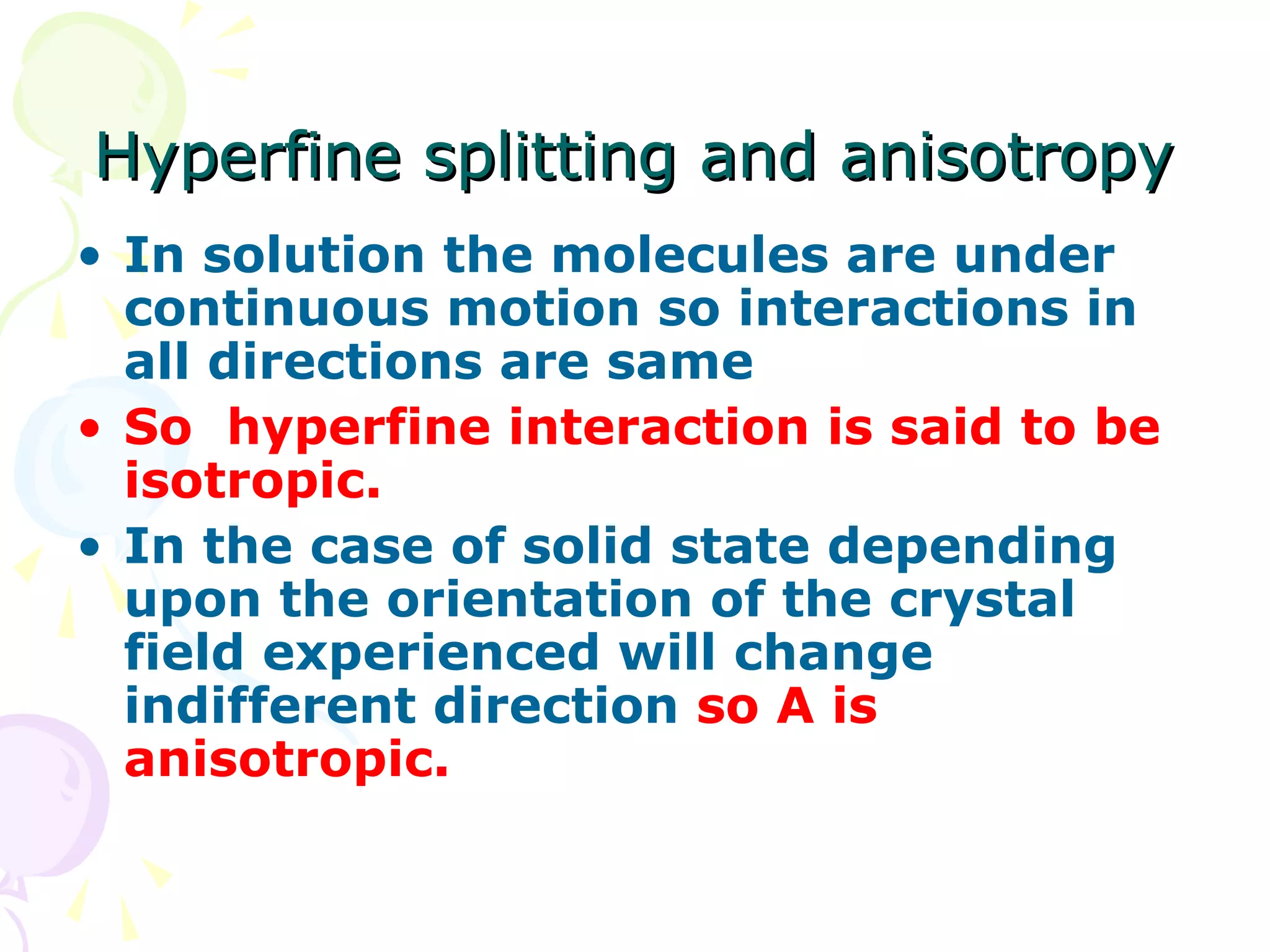 Hyperfine splitting and anisotropy

• In solution the molecules are under continuous motion so interactions in all directions are same

• So hyperfine interaction is said to be isotropic.

• In the case of solid state depending upon the orientation of the crystal field experienced will change indifferent direction so A is anisotropic.